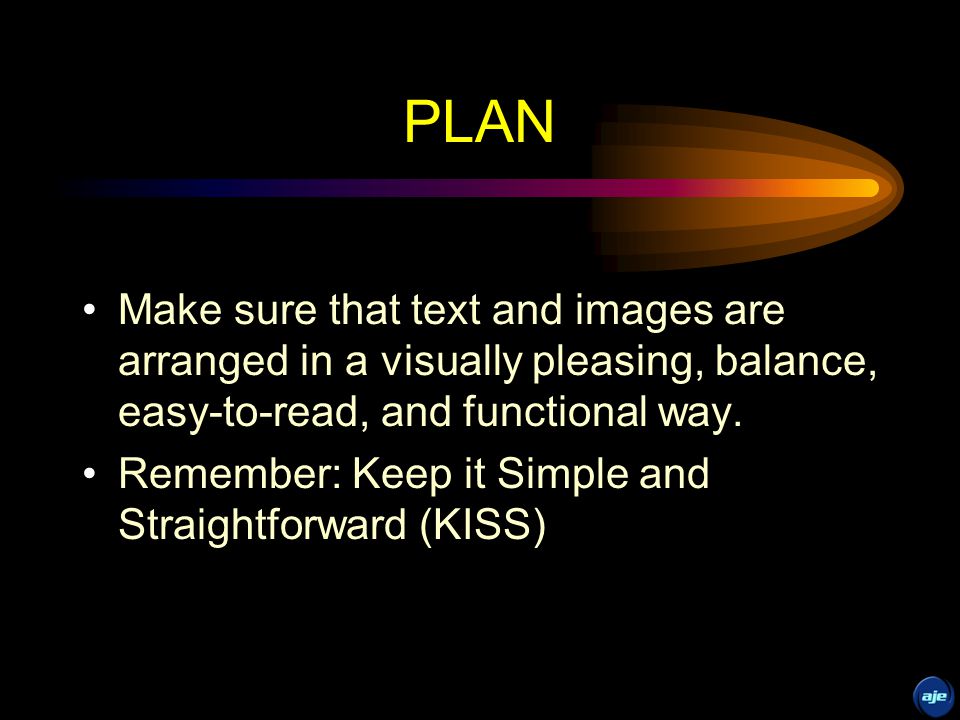 PLAN

• Make sure that text and images are arranged in a visually pleasing, balance, easy-to-read, and functional way.

• Remember: Keep it Simple and Straightforward (KISS)

aje